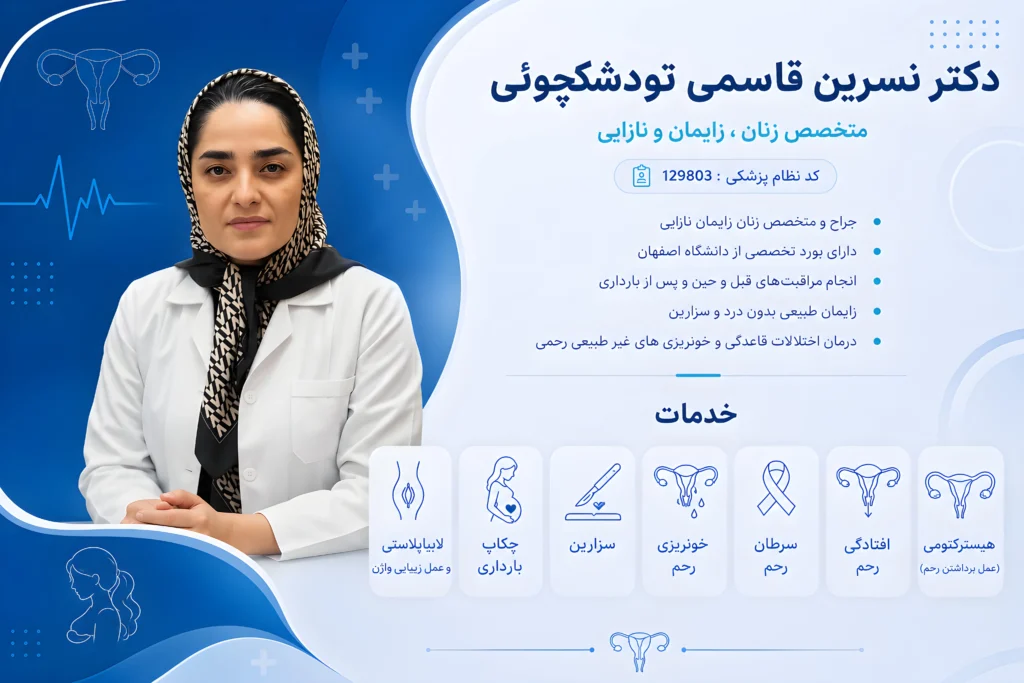 دکتر نسرین قاسمی تودشکچوئی

متخصص زنان ، زایمان و نازایی

کد نظام پزشکی : 129803

جراح و متخصص زنان زایمان نازایی

دارای بورد تخصصی از دانشگاه اصفهان

انجام مراقبت‌های قبل و حین و پس از بارداری

زایمان طبیعی بدون درد و سزارین

درمان اختلالات قاعدگی و خونریزی های غیر طبیعی رحمی

خدمات

هیسترکتومی (عمل برداشتن رحم)

افتادگی رحم

سرطان رحم

خونریزی رحم

سزارین

چکاپ بارداری

لابیاپلاستی و عمل زیبایی واژن